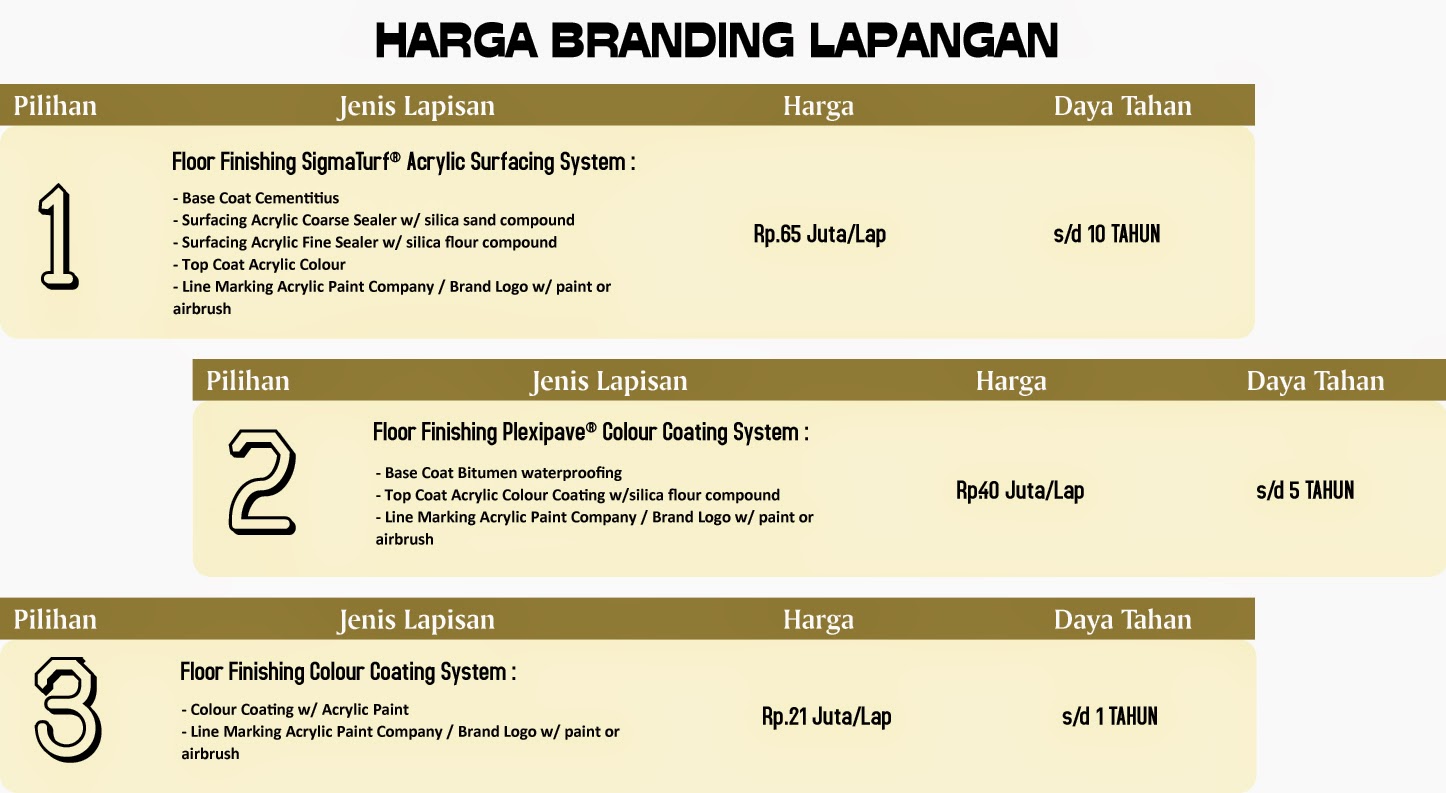 HARGA BRANDING LAPANGAN

| Pilihan | Jenis Lapisan | Harga | Daya Tahan |
|---|---|---|---|
| 1 | Floor Finishing SigmaTurf® Acrylic Surfacing System : - Base Coat Cementitius - Surfacing Acrylic Coarse Sealer w/ silica sand compound - Surfacing Acrylic Fine Sealer w/ silica flour compound - Top Coat Acrylic Colour - Line Marking Acrylic Paint Company / Brand Logo w/ paint or airbrush | Rp.65 Juta/Lap | s/d 10 TAHUN |

| Pilihan | Jenis Lapisan | Harga | Daya Tahan |
|---|---|---|---|
| 2 | Floor Finishing Plexipave® Colour Coating System : - Base Coat Bitumen waterproofing - Top Coat Acrylic Colour Coating w/silica flour compound - Line Marking Acrylic Paint Company / Brand Logo w/ paint or airbrush | Rp40 Juta/Lap | s/d 5 TAHUN |

| Pilihan | Jenis Lapisan | Harga | Daya Tahan |
|---|---|---|---|
| 3 | Floor Finishing Colour Coating System : - Colour Coating w/ Acrylic Paint - Line Marking Acrylic Paint Company / Brand Logo w/ paint or airbrush | Rp.21 Juta/Lap | s/d 1 TAHUN |